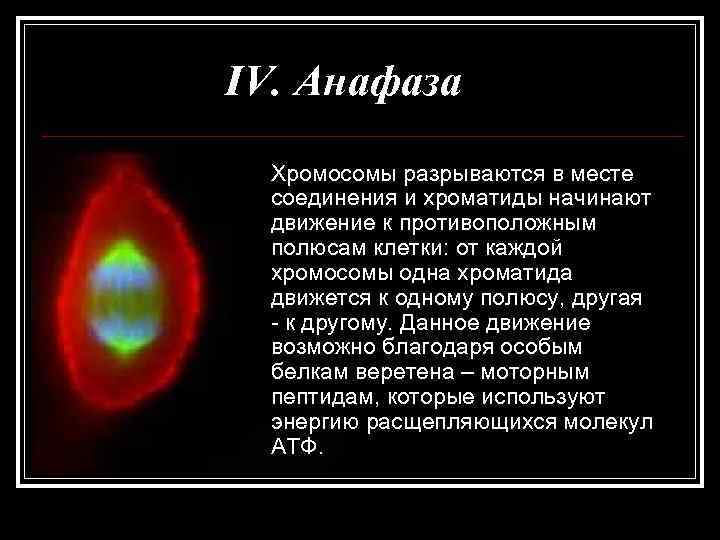 IV. Анафаза

Хромосомы разрываются в месте соединения и хроматиды начинают движение к противоположным полюсам клетки: от каждой хромосомы одна хроматида движется к одному полюсу, другая - к другому. Данное движение возможно благодаря особым белкам веретена – моторным пептидам, которые используют энергию расщепляющихся молекул АТФ.